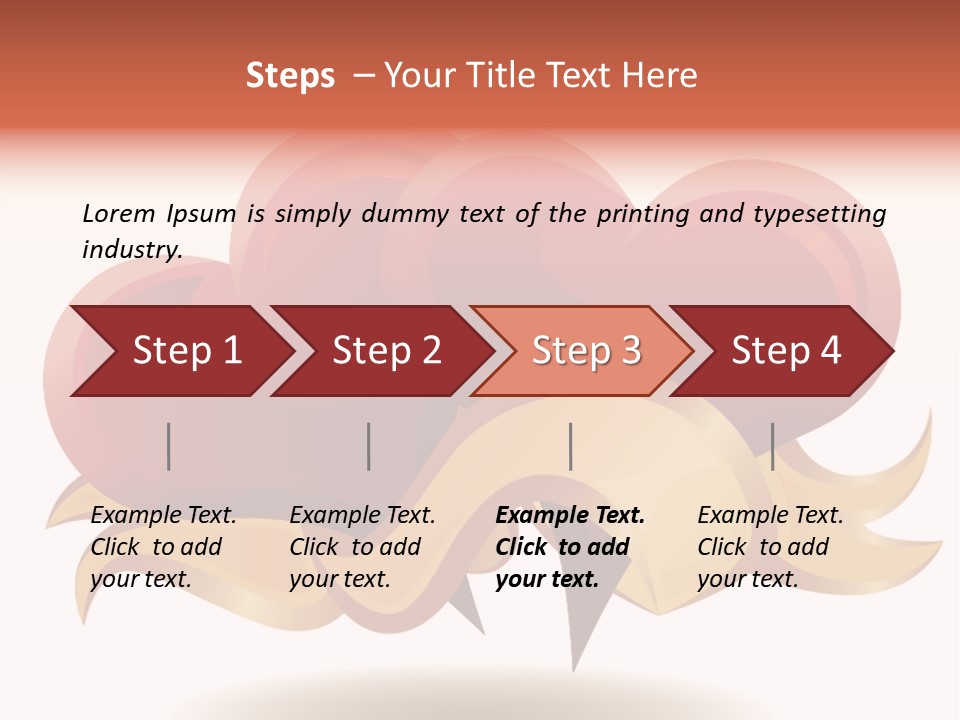 Steps – Your Title Text Here

Lorem Ipsum is simply dummy text of the printing and typesetting industry.

Step 1

Step 2

Step 3

Step 4

Example Text. Click to add your text.

Example Text. Click to add your text.

Example Text. Click to add your text.

Example Text. Click to add your text.